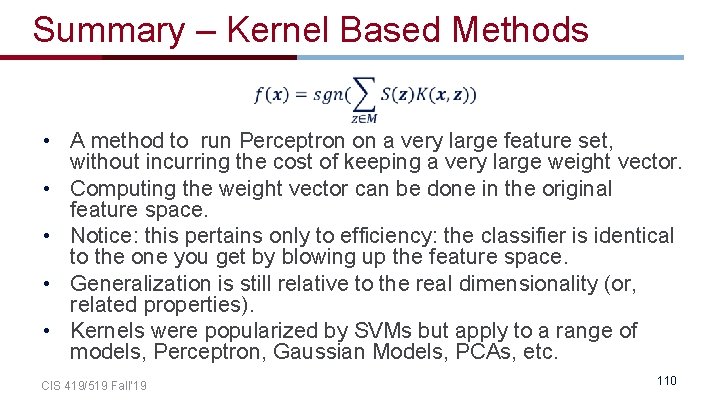 Summary – Kernel Based Methods

$f(\boldsymbol{x}) = sgn(\sum_{z \in M} S(\boldsymbol{z})K(\boldsymbol{x}, \boldsymbol{z}))$

• A method to run Perceptron on a very large feature set, without incurring the cost of keeping a very large weight vector.
• Computing the weight vector can be done in the original feature space.
• Notice: this pertains only to efficiency: the classifier is identical to the one you get by blowing up the feature space.
• Generalization is still relative to the real dimensionality (or, related properties).
• Kernels were popularized by SVMs but apply to a range of models, Perceptron, Gaussian Models, PCAs, etc.

CIS 419/519 Fall'19

110